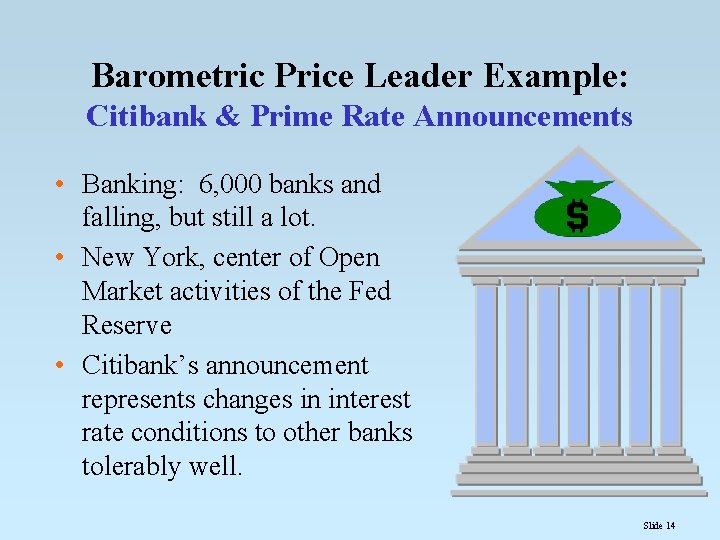 Barometric Price Leader Example:
Citibank & Prime Rate Announcements

• Banking: 6,000 banks and falling, but still a lot.
• New York, center of Open Market activities of the Fed Reserve
• Citibank's announcement represents changes in interest rate conditions to other banks tolerably well.

$

Slide 14